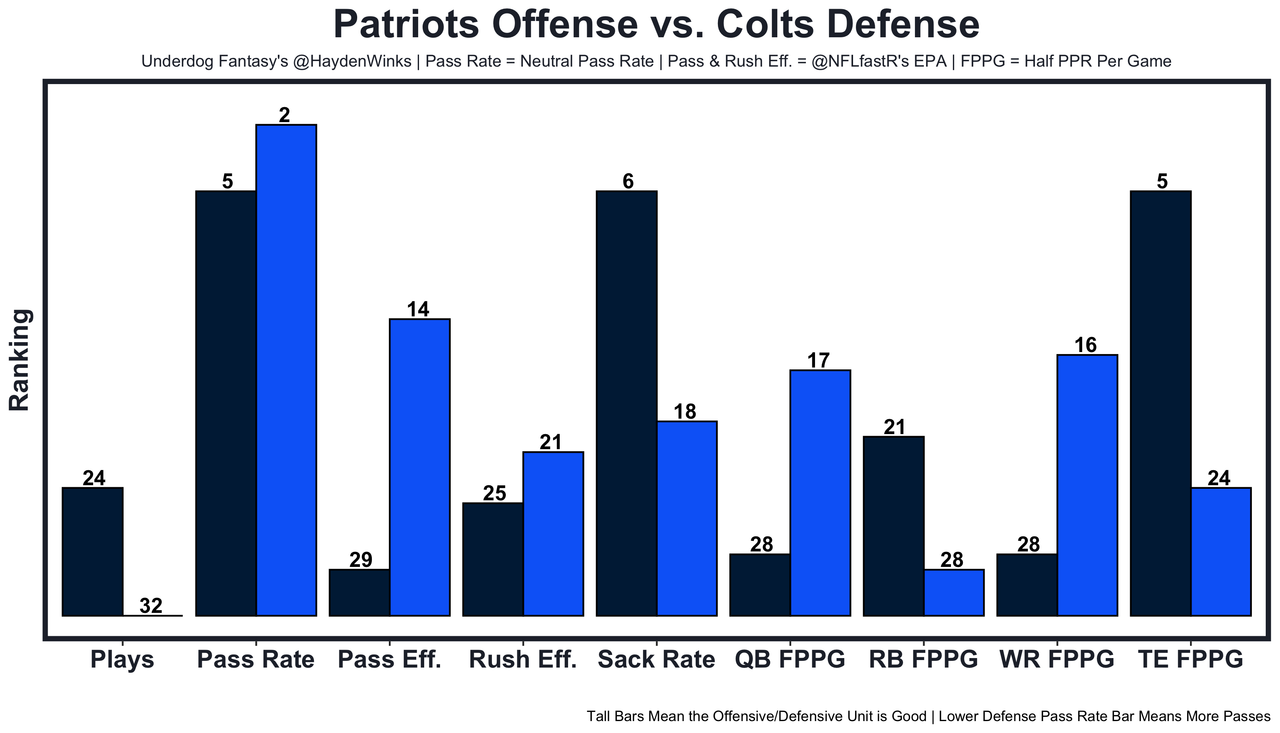 Patriots Offense vs. Colts Defense

Underdog Fantasy's @HaydenWinks | Pass Rate = Neutral Pass Rate | Pass & Rush Eff. = @NFLfastR's EPA | FPPG = Half PPR Per Game

Ranking

24
32
5
2
29
14
25
21
6
18
28
17
21
28
28
16
5
24

Plays
Pass Rate
Pass Eff.
Rush Eff.
Sack Rate
QB FPPG
RB FPPG
WR FPPG
TE FPPG

Tall Bars Mean the Offensive/Defensive Unit is Good | Lower Defense Pass Rate Bar Means More Passes